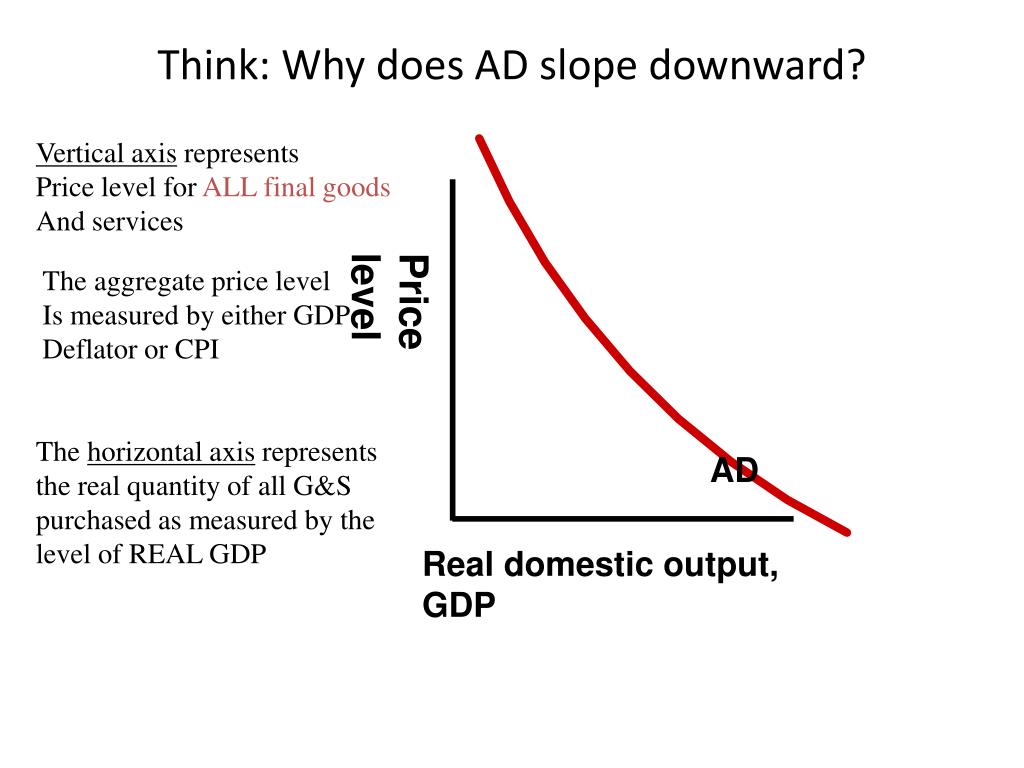 Think: Why does AD slope downward?

Vertical axis represents Price level for ALL final goods And services

The aggregate price level Is measured by either GDP Deflator or CPI

The horizontal axis represents the real quantity of all G&S purchased as measured by the level of REAL GDP

Price level

AD

Real domestic output, GDP